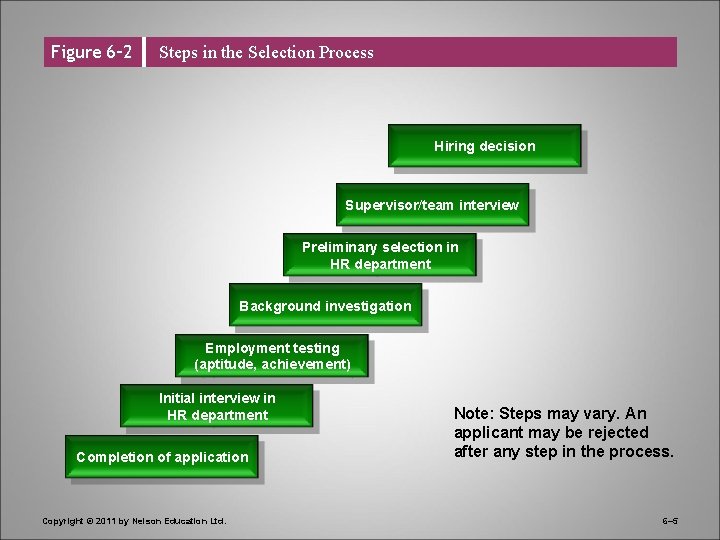 Figure 6-2 Steps in the Selection Process

Hiring decision

Supervisor/team interview

Preliminary selection in HR department

Background investigation

Employment testing (aptitude, achievement)

Initial interview in HR department

Completion of application

Note: Steps may vary. An applicant may be rejected after any step in the process.

Copyright © 2011 by Nelson Education Ltd.

6–5